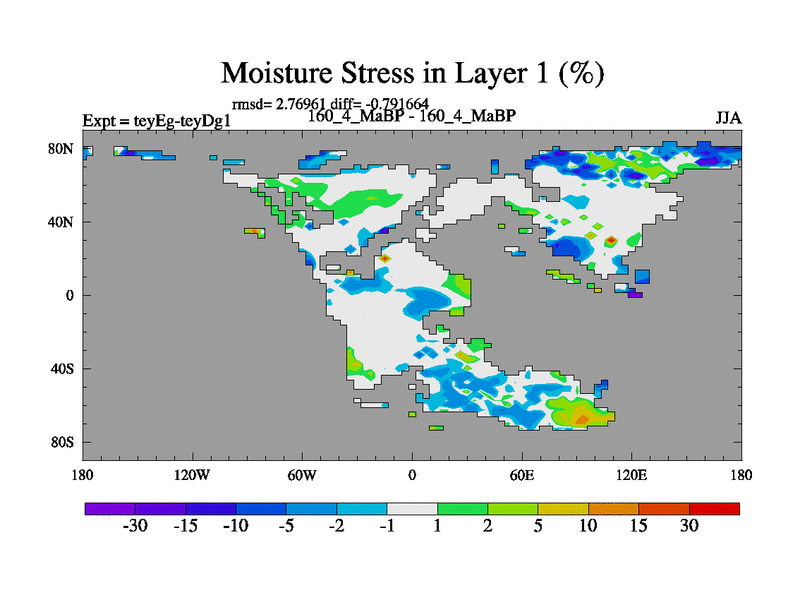 Moisture Stress in Layer 1 (%)

rmsd= 2.76961 diff= -0.791664

Expt = teyEg-teyDg1

160_4_MaBP - 160_4_MaBP

JJA

80N

40N

0

40S

80S

180

120W

60W

0

60E

120E

180

-30 -15 -10 -5 -2 -1 1 2 5 10 15 30